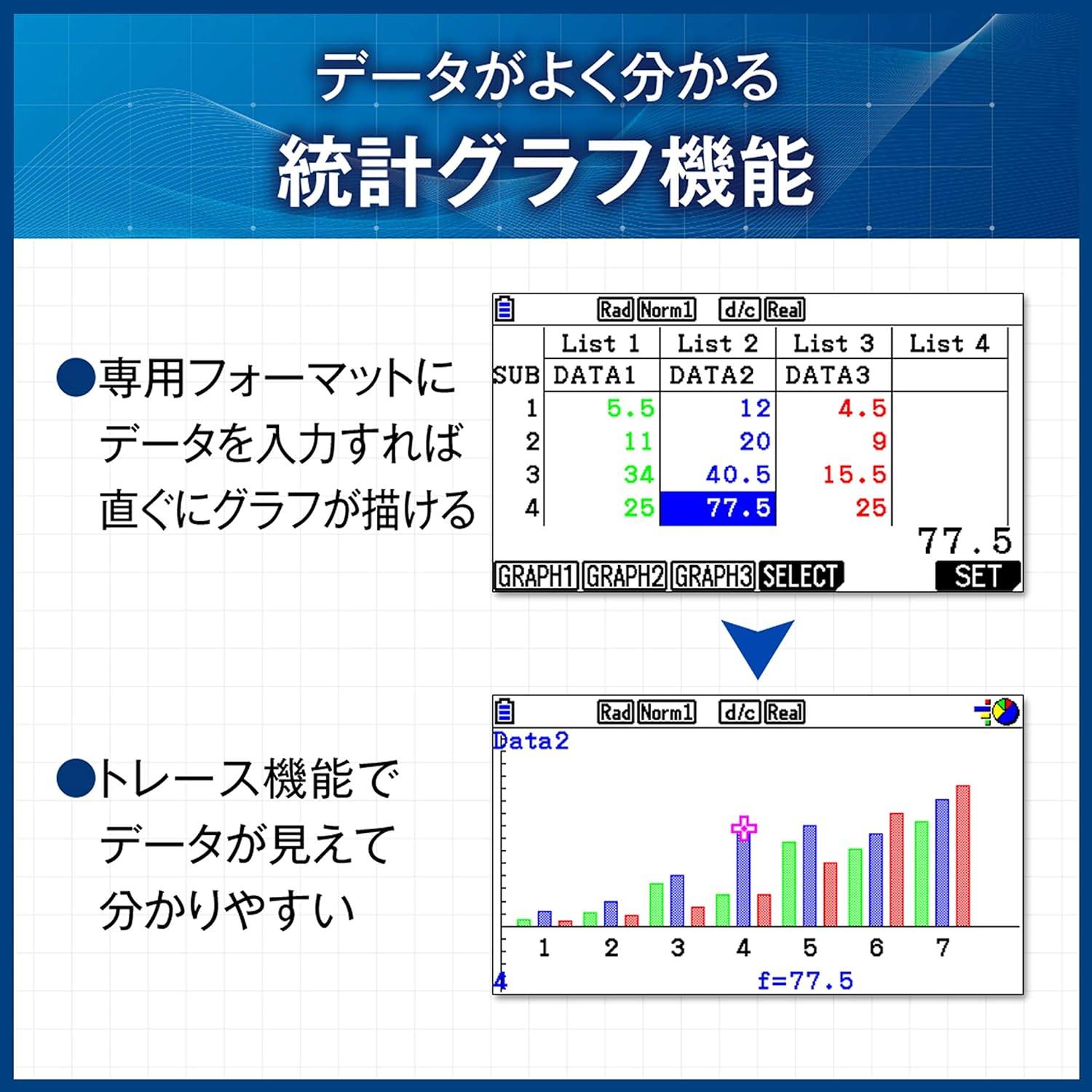 データがよく分かる
統計グラフ機能

●専用フォーマットにデータを入力すれば直ぐにグラフが描ける

Rad Norm1 d/c Real

|  | List 1 | List 2 | List 3 | List 4 |
|---|---|---|---|---|
| SUB | DATA1 | DATA2 | DATA3 |  |
| 1 | 5.5 | 12 | 4.5 |  |
| 2 | 11 | 20 | 9 |  |
| 3 | 34 | 40.5 | 15.5 |  |
| 4 | 25 | 77.5 | 25 |  |

77.5

GRAPH1 GRAPH2 GRAPH3 SELECT SET

●トレース機能でデータが見えて分かりやすい

Rad Norm1 d/c Real

Data2

1 2 3 4 5 6 7

4 f=77.5